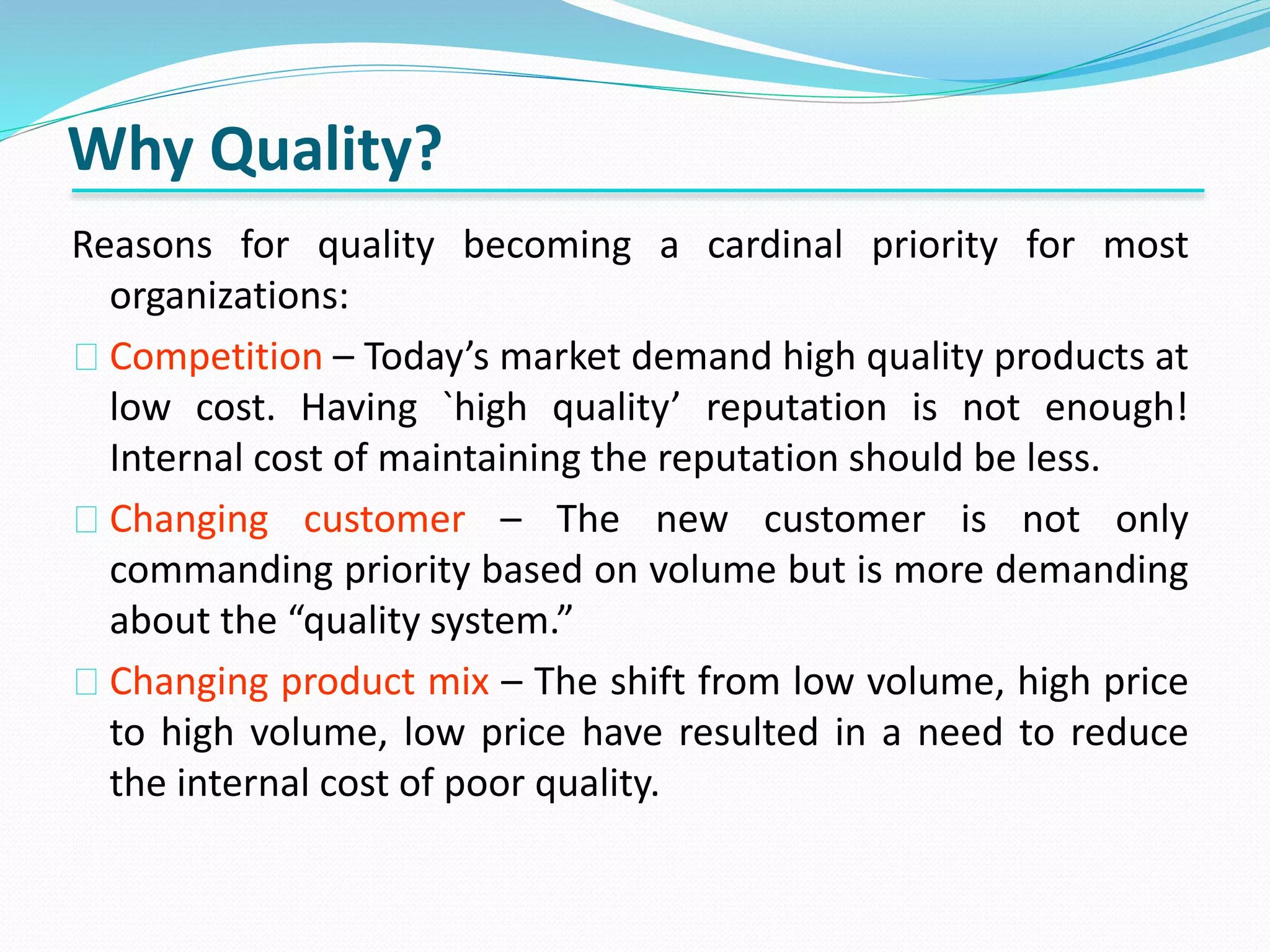 Why Quality?

Reasons for quality becoming a cardinal priority for most organizations:

Competition – Today’s market demand high quality products at low cost. Having `high quality’ reputation is not enough! Internal cost of maintaining the reputation should be less.

Changing customer – The new customer is not only commanding priority based on volume but is more demanding about the “quality system.”

Changing product mix – The shift from low volume, high price to high volume, low price have resulted in a need to reduce the internal cost of poor quality.